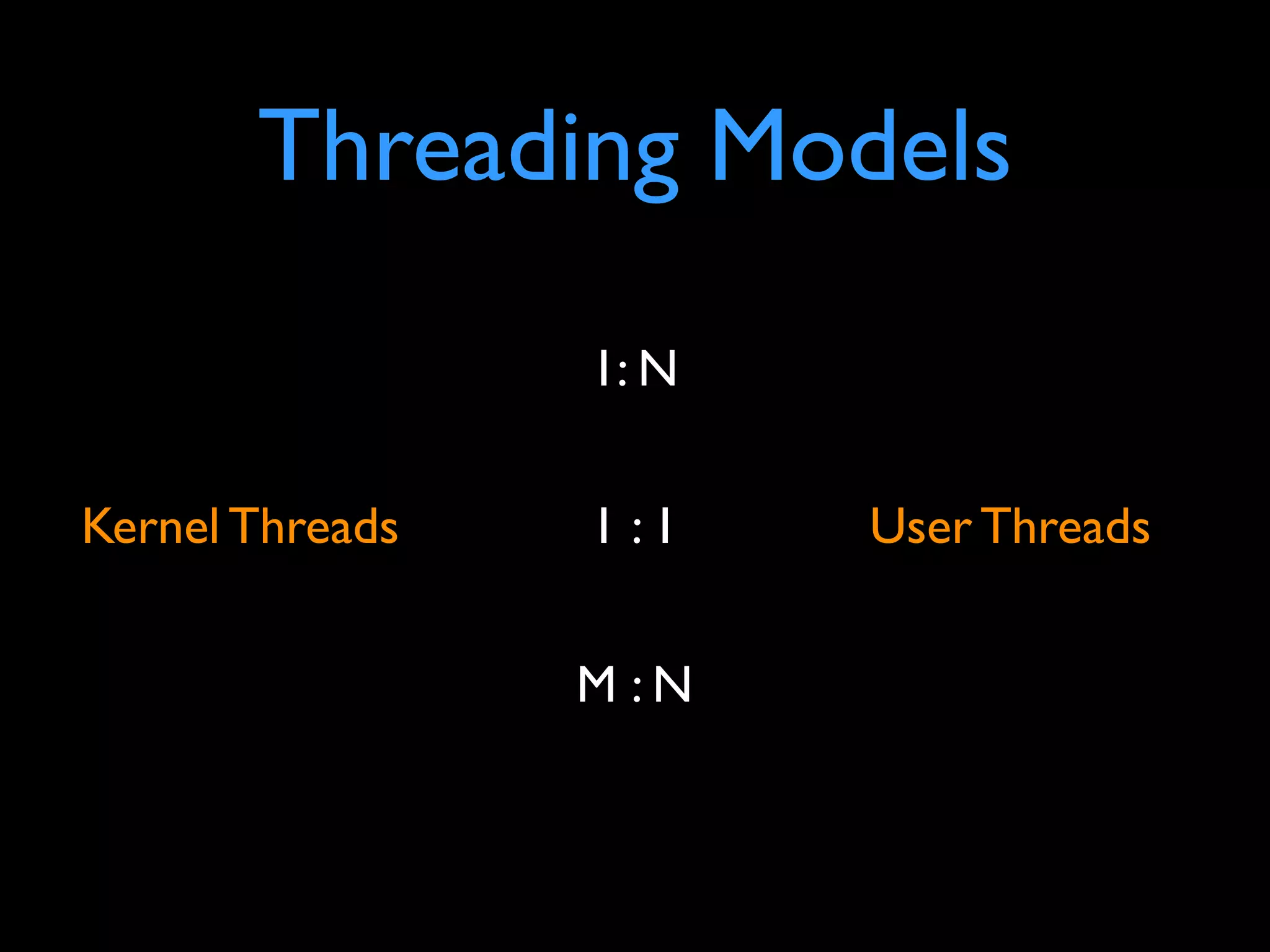 Threading Models

1 : N

Kernel Threads

1 : 1

User Threads

M : N